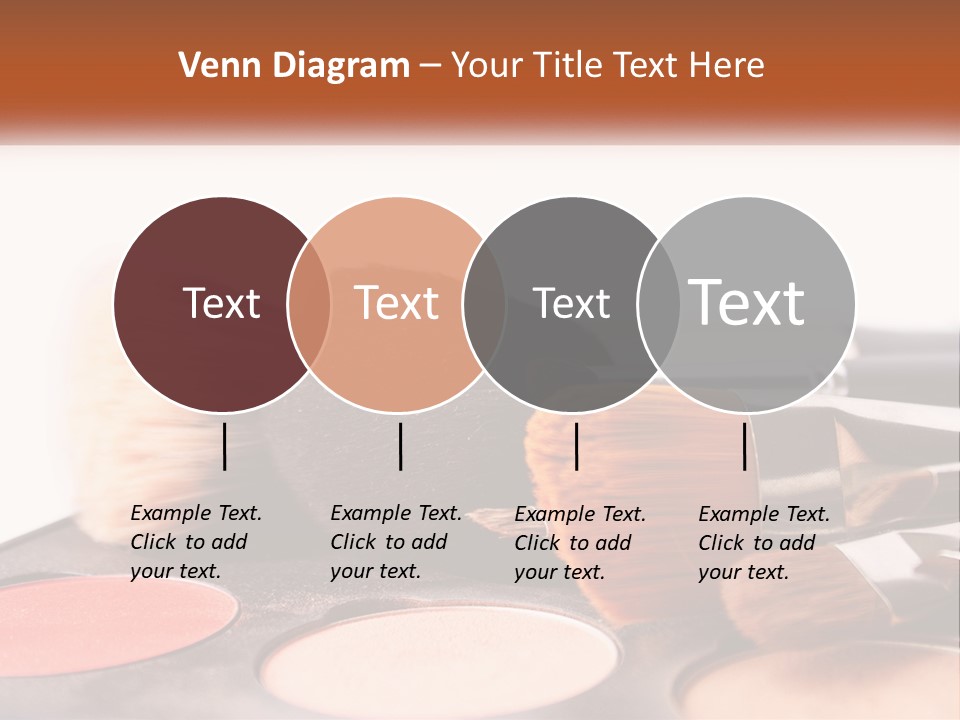 Venn Diagram – Your Title Text Here

Text

Text

Text

Text

Example Text. Click to add your text.

Example Text. Click to add your text.

Example Text. Click to add your text.

Example Text. Click to add your text.